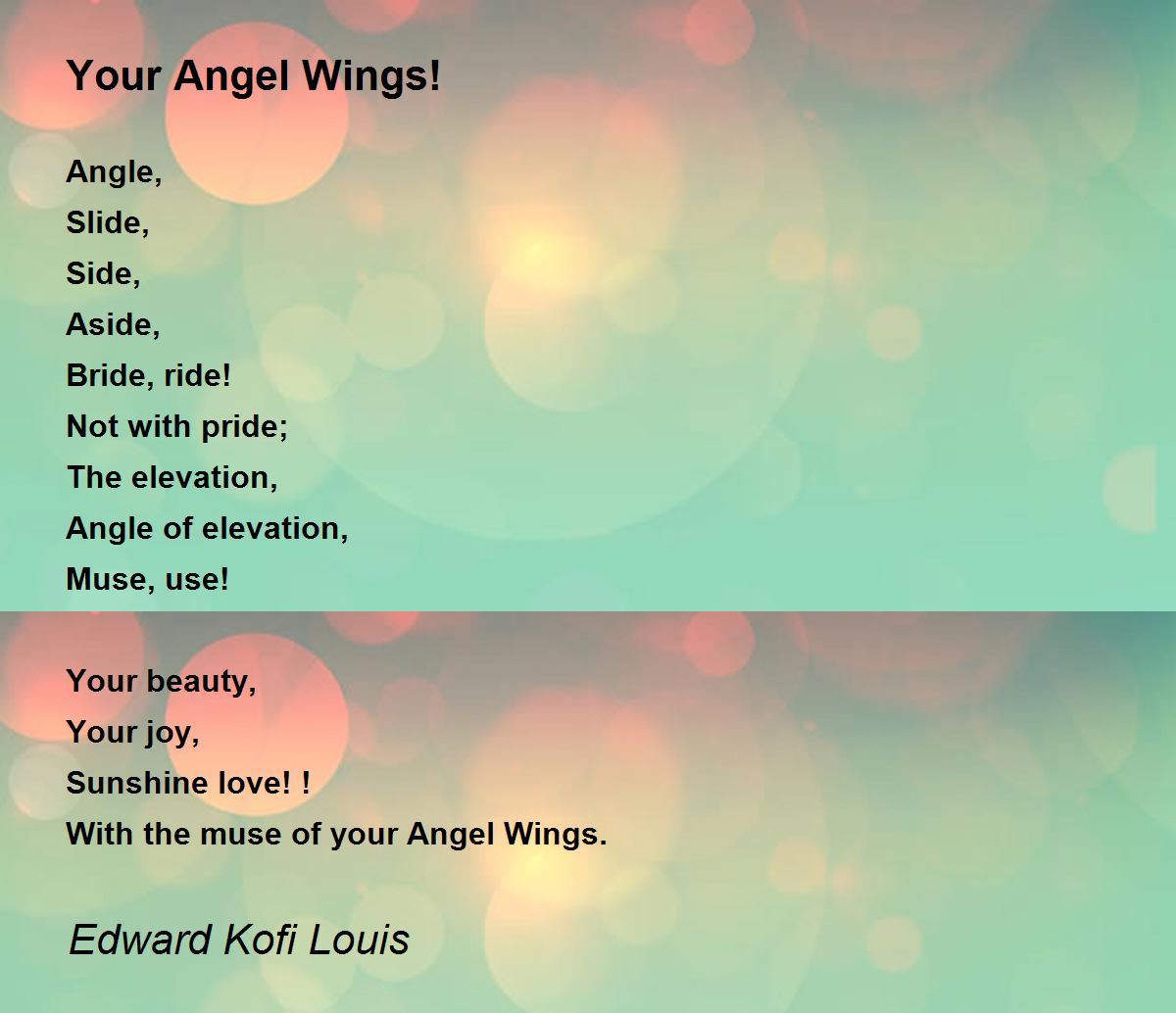 Your Angel Wings!

Angle,
Slide,
Side,
Aside,
Bride, ride!
Not with pride;
The elevation,
Angle of elevation,
Muse, use!

Your beauty,
Your joy,
Sunshine love! !
With the muse of your Angel Wings.

Edward Kofi Louis